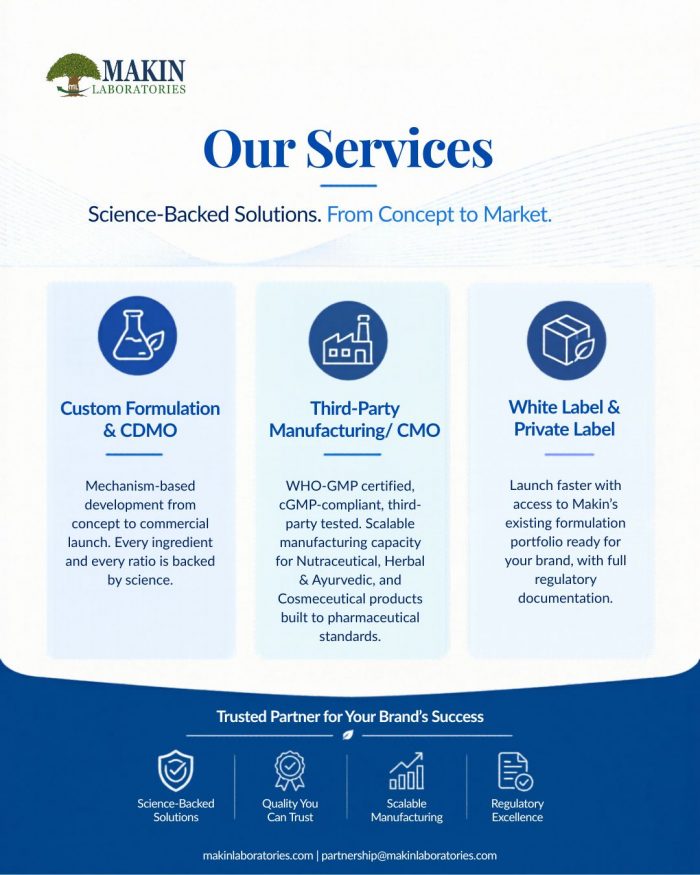 MAKIN
LABORATORIES

Our Services

Science-Backed Solutions. From Concept to Market.

Custom Formulation & CDMO

Mechanism-based development from concept to commercial launch. Every ingredient and every ratio is backed by science.

Third-Party Manufacturing/ CMO

WHO-GMP certified, cGMP-compliant, third-party tested. Scalable manufacturing capacity for Nutraceutical, Herbal & Ayurvedic, and Cosmeceutical products built to pharmaceutical standards.

White Label & Private Label

Launch faster with access to Makin's existing formulation portfolio ready for your brand, with full regulatory documentation.

Trusted Partner for Your Brand's Success

Science-Backed Solutions

Quality You Can Trust

Scalable Manufacturing

Regulatory Excellence

makinlaboratories.com | partnership@makinlaboratories.com